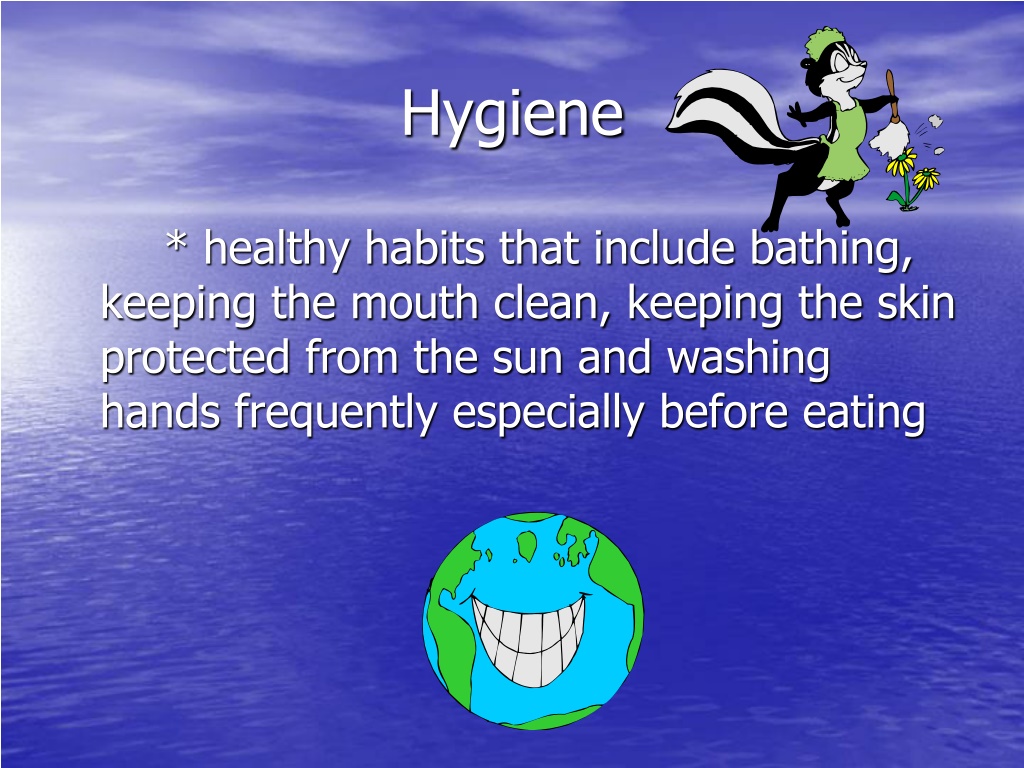 Hygiene

* healthy habits that include bathing, keeping the mouth clean, keeping the skin protected from the sun and washing hands frequently especially before eating